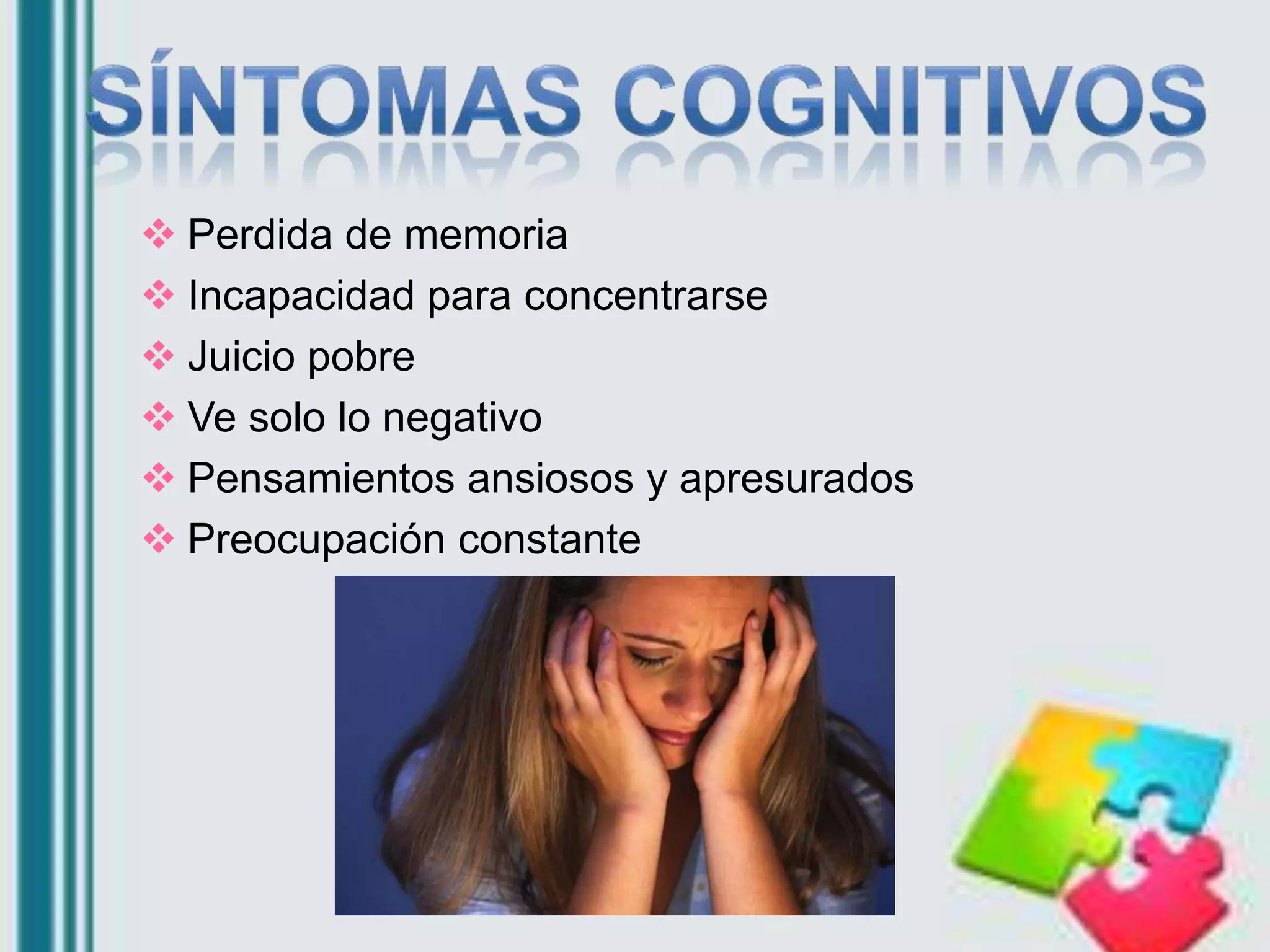 SÍNTOMAS COGNITIVOS

❖ Perdida de memoria
❖ Incapacidad para concentrarse
❖ Juicio pobre
❖ Ve solo lo negativo
❖ Pensamientos ansiosos y apresurados
❖ Preocupación constante